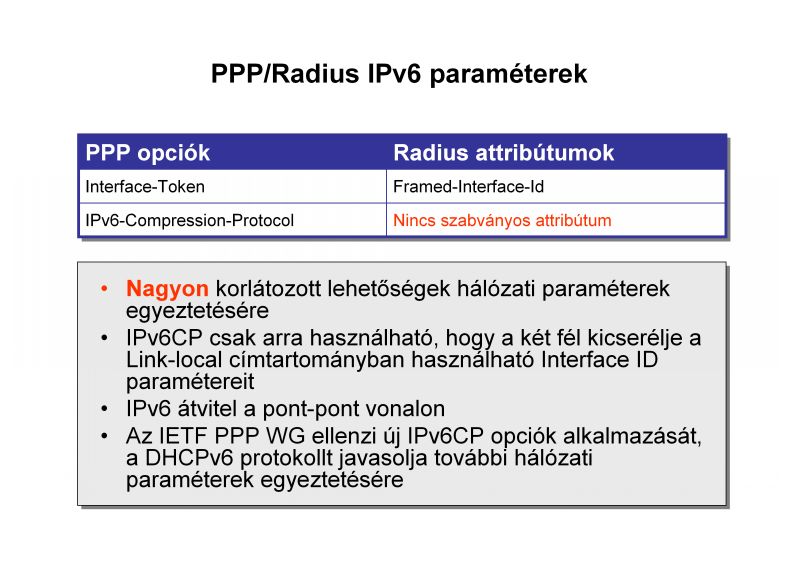 PPP/Radius IPv6 paraméterek

| PPP opciók | Radius attribútumok |
|---|---|
| Interface-Token | Framed-Interface-Id |
| IPv6-Compression-Protocol | Nincs szabványos attribútum |

• Nagyon korlátozott lehetőségek hálózati paraméterek egyeztetésére
• IPv6CP csak arra használható, hogy a két fél kicserélje a Link-local címtartományban használható Interface ID paramétereit
• IPv6 átvitel a pont-pont vonalon
• Az IETF PPP WG ellenzi új IPv6CP opciók alkalmazását, a DHCPv6 protokollt javasolja további hálózati paraméterek egyeztetésére